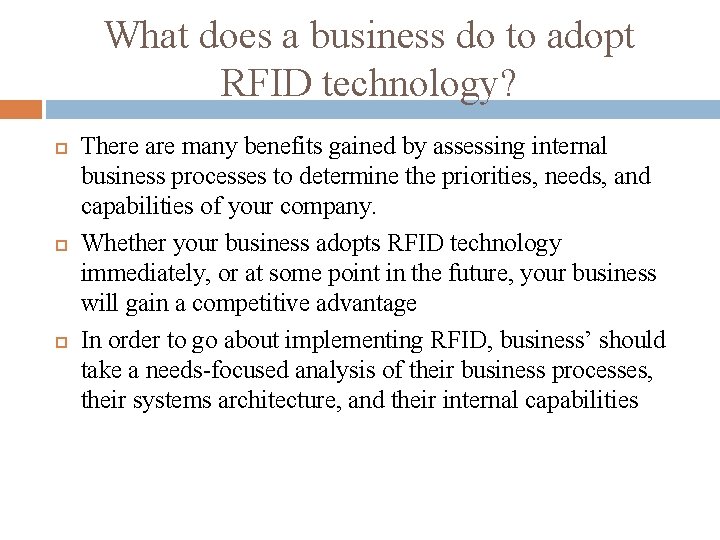 What does a business do to adopt RFID technology?

There are many benefits gained by assessing internal business processes to determine the priorities, needs, and capabilities of your company.

Whether your business adopts RFID technology immediately, or at some point in the future, your business will gain a competitive advantage

In order to go about implementing RFID, business' should take a needs-focused analysis of their business processes, their systems architecture, and their internal capabilities